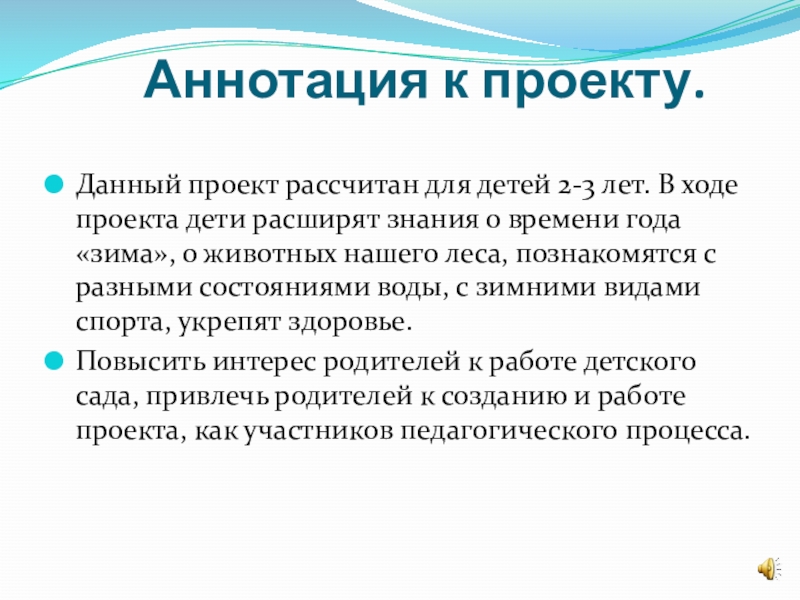 Аннотация к проекту.

Данный проект рассчитан для детей 2-3 лет. В ходе проекта дети расширят знания о времени года «зима», о животных нашего леса, познакомятся с разными состояниями воды, с зимними видами спорта, укрепят здоровье.

Повысить интерес родителей к работе детского сада, привлечь родителей к созданию и работе проекта, как участников педагогического процесса.